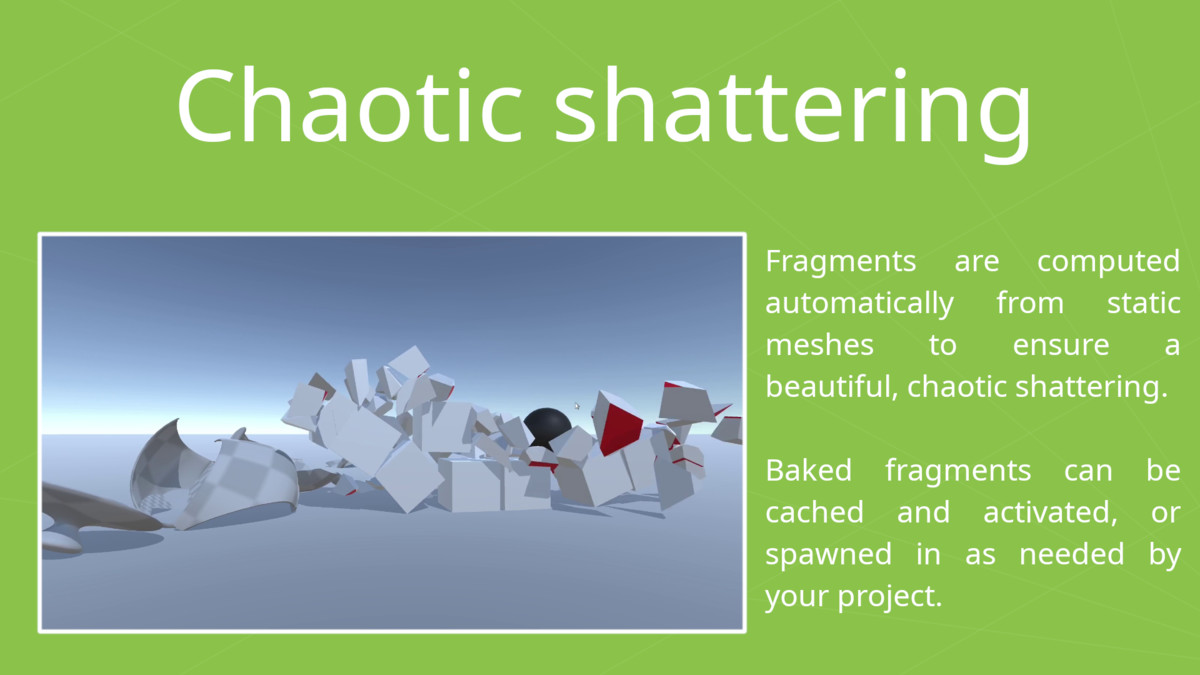 Chaotic shattering

Fragments are computed automatically from static meshes to ensure a beautiful, chaotic shattering.

Baked fragments can be cached and activated, or spawned in as needed by your project.